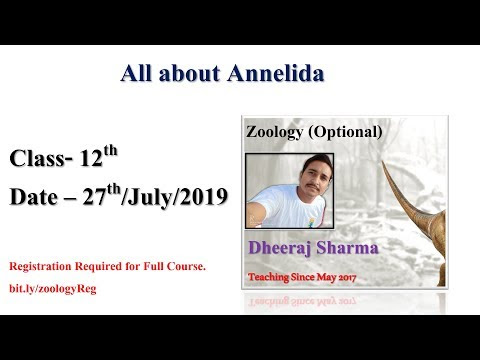 All about Annelida

Class- 12$^{th}$

Date – 27$^{th}$/July/2019

Registration Required for Full Course.

bit.ly/zoologyReg

Zoology (Optional)

Dheeraj Sharma

Teaching Since May 2017